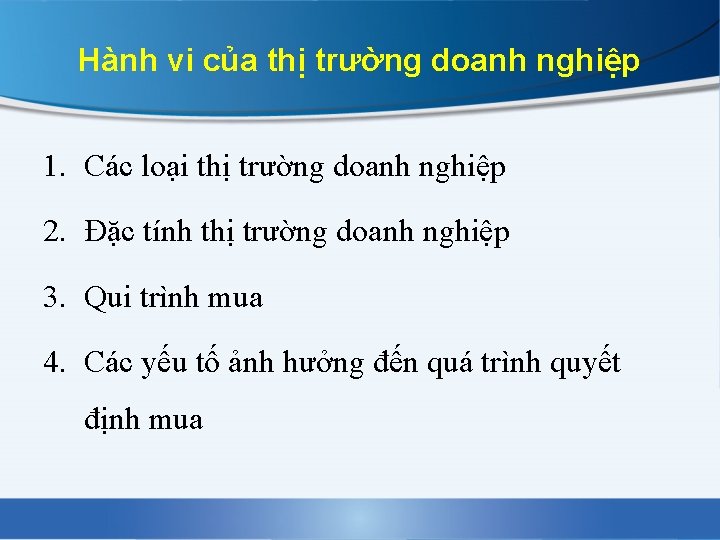 Hành vi của thị trường doanh nghiệp

1. Các loại thị trường doanh nghiệp

2. Đặc tính thị trường doanh nghiệp

3. Qui trình mua

4. Các yếu tố ảnh hưởng đến quá trình quyết định mua